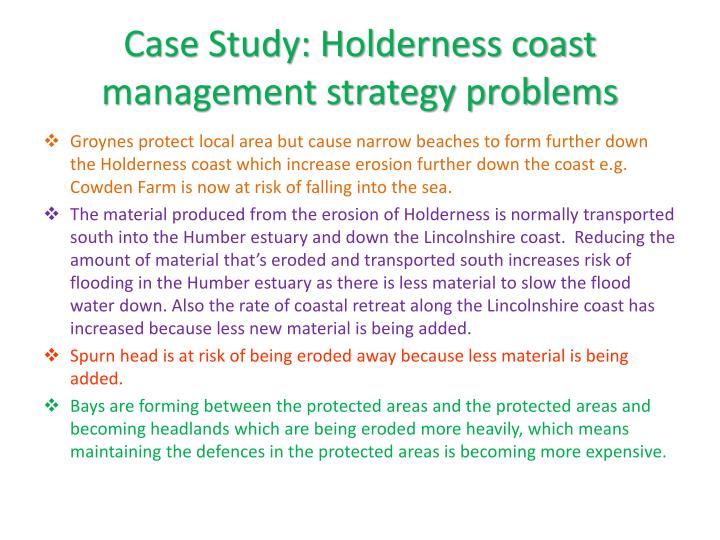 Case Study: Holderness coast management strategy problems

❖ Groynes protect local area but cause narrow beaches to form further down the Holderness coast which increase erosion further down the coast e.g. Cowden Farm is now at risk of falling into the sea.

❖ The material produced from the erosion of Holderness is normally transported south into the Humber estuary and down the Lincolnshire coast. Reducing the amount of material that's eroded and transported south increases risk of flooding in the Humber estuary as there is less material to slow the flood water down. Also the rate of coastal retreat along the Lincolnshire coast has increased because less new material is being added.

❖ Spurn head is at risk of being eroded away because less material is being added.

❖ Bays are forming between the protected areas and the protected areas and becoming headlands which are being eroded more heavily, which means maintaining the defences in the protected areas is becoming more expensive.